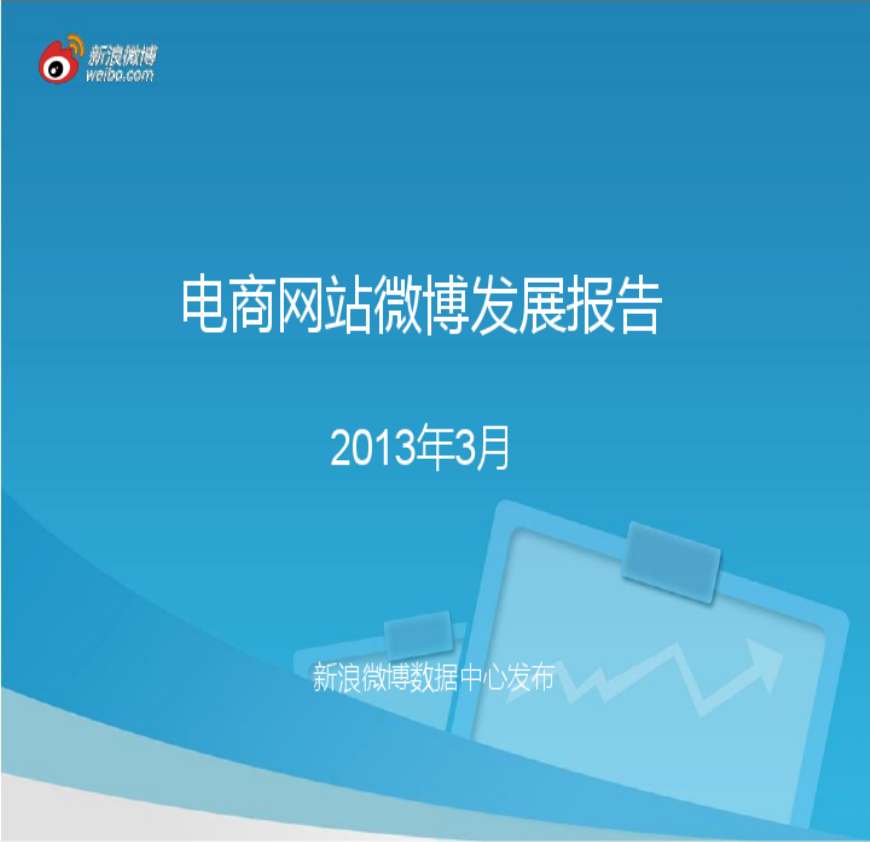 新浪微博
weibo.com

电商网站微博发展报告

2013年3月

新浪微博数据中心发布